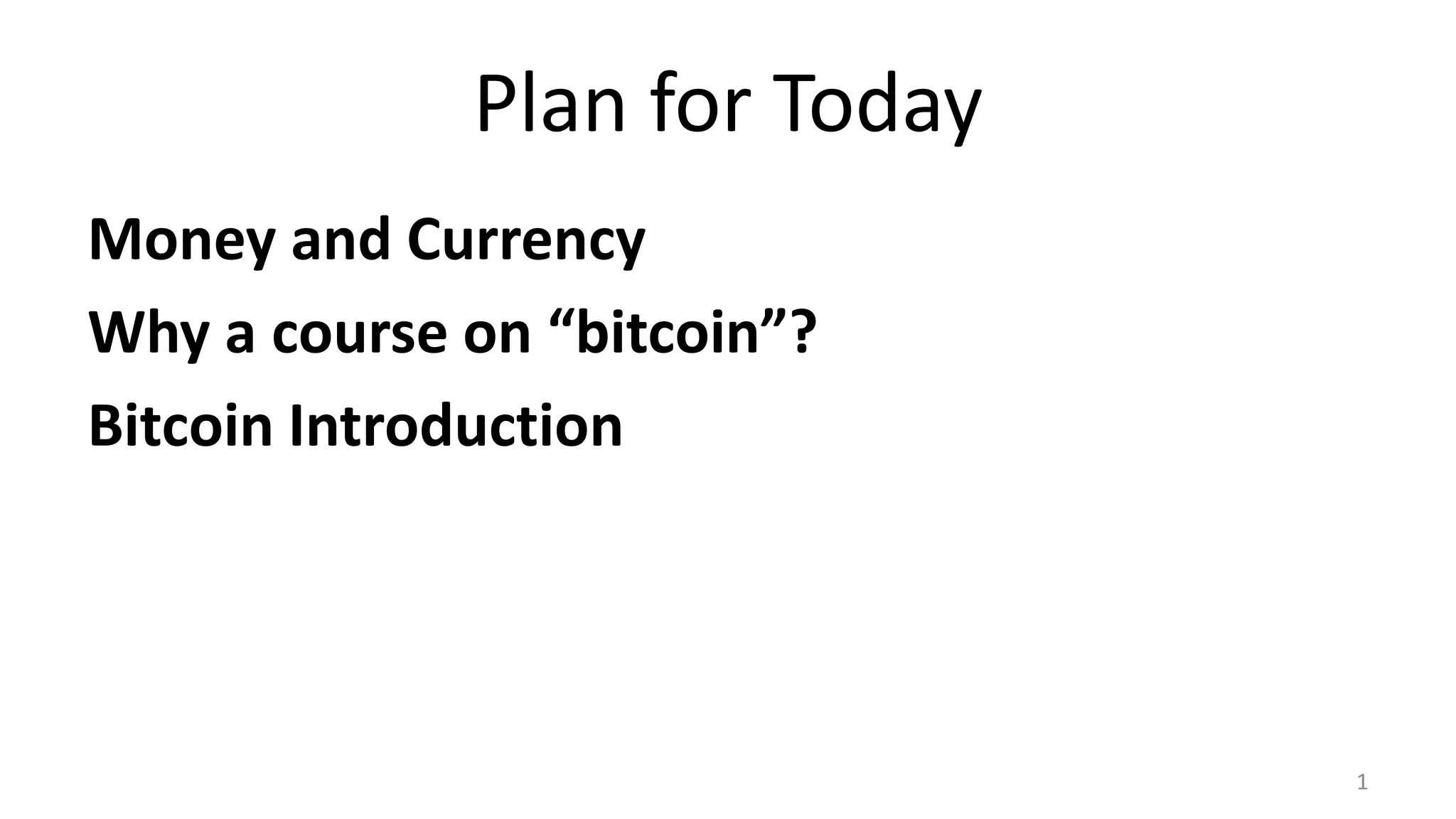 Plan for Today

Money and Currency

Why a course on “bitcoin”?

Bitcoin Introduction

1